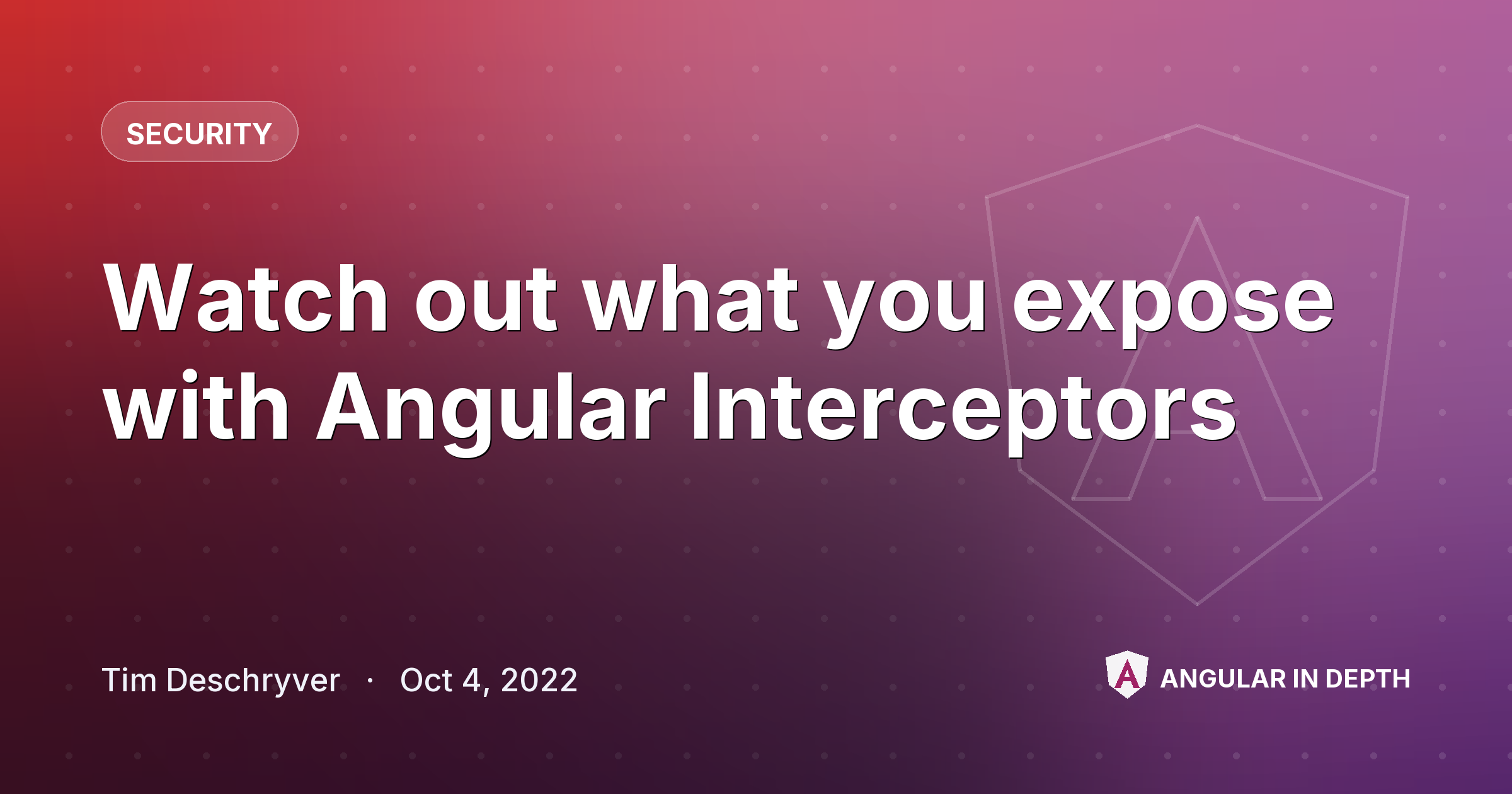 SECURITY

Watch out what you expose with Angular Interceptors

Tim Deschryver · Oct 4, 2022

ANGULAR IN DEPTH